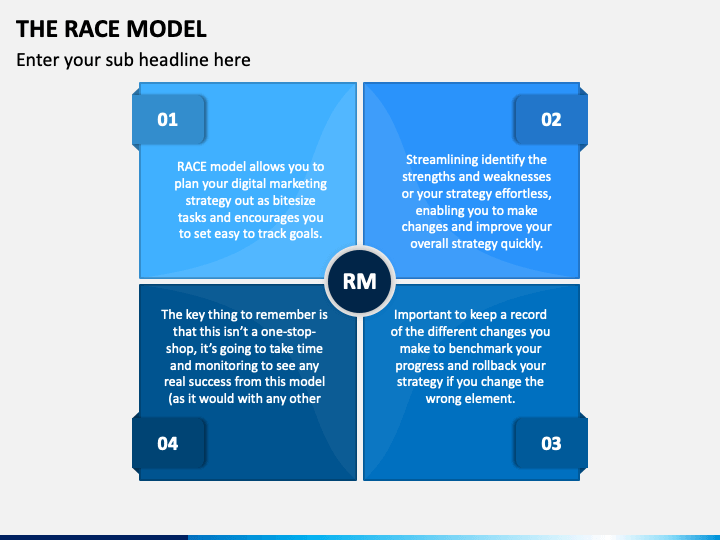 THE RACE MODEL

Enter your sub headline here

01

RACE model allows you to plan your digital marketing strategy out as bitesize tasks and encourages you to set easy to track goals.

02

Streamlining identify the strengths and weaknesses or your strategy effortless, enabling you to make changes and improve your overall strategy quickly.

RM

The key thing to remember is that this isn't a one-stop-shop, it's going to take time and monitoring to see any real success from this model (as it would with any other

04

Important to keep a record of the different changes you make to benchmark your progress and rollback your strategy if you change the wrong element.

03